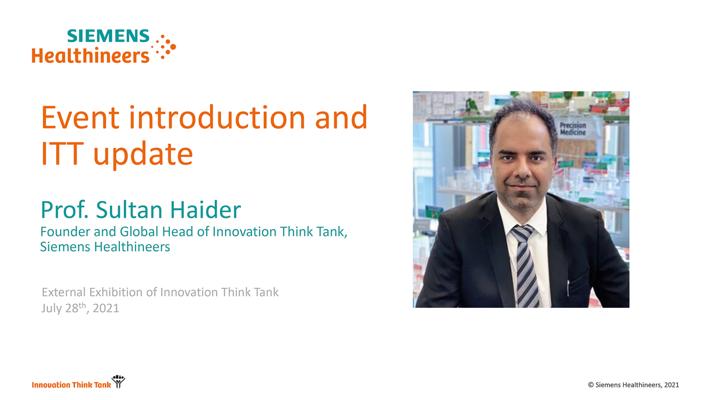 SIEMENS Healthineers

Event introduction and ITT update

Prof. Sultan Haider
Founder and Global Head of Innovation Think Tank, Siemens Healthineers

External Exhibition of Innovation Think Tank
July 28$^{th}$, 2021

Precision Medicine

Innovation Think Tank

© Siemens Healthineers, 2021